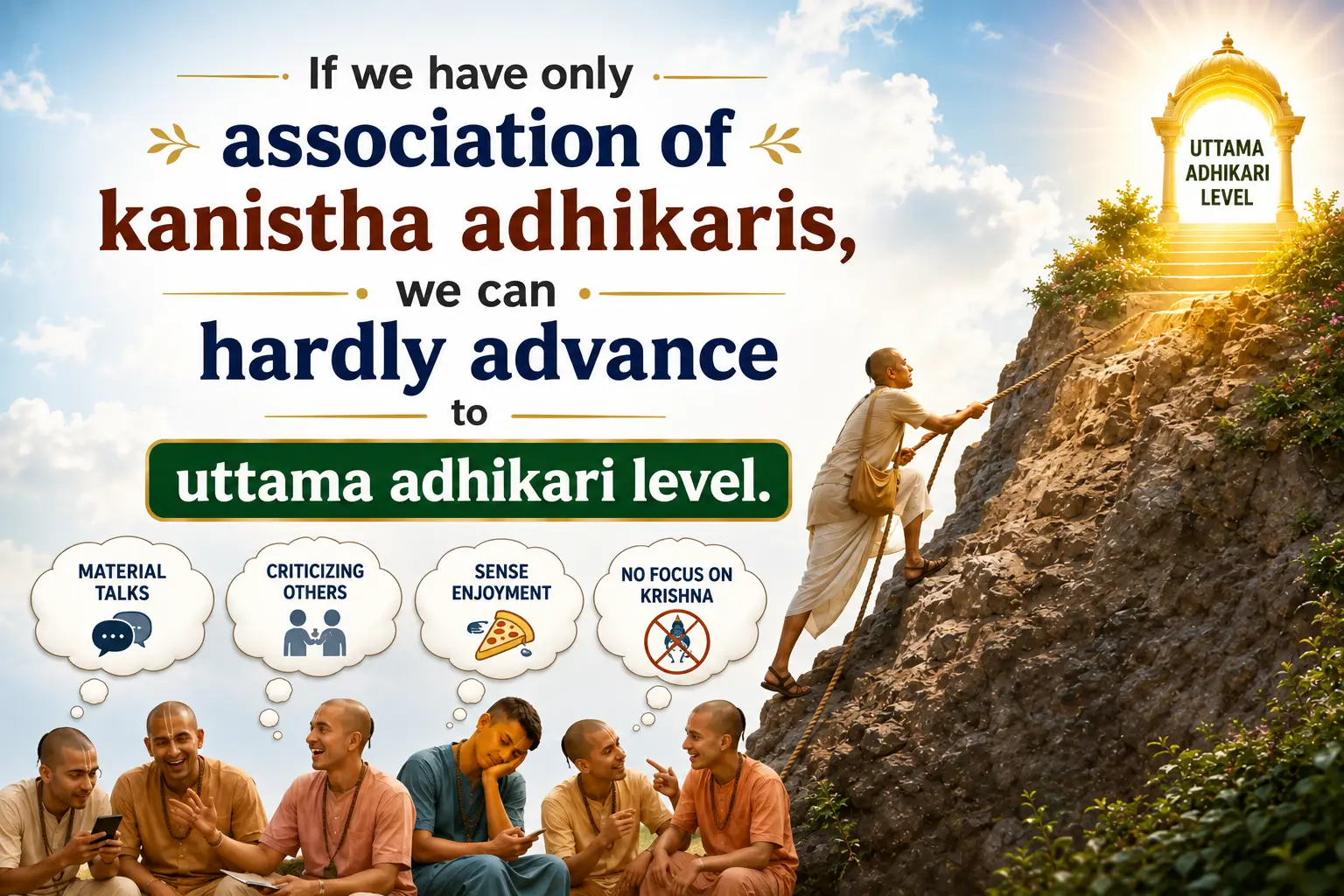 If we have only association of kanistha adhikaris, we can hardly advance to uttama adhikari level.

UTTAMA ADHIKARI LEVEL

MATERIAL TALKS

CRITICIZING OTHERS

SENSE ENJOYMENT

NO FOCUS ON KRISHNA